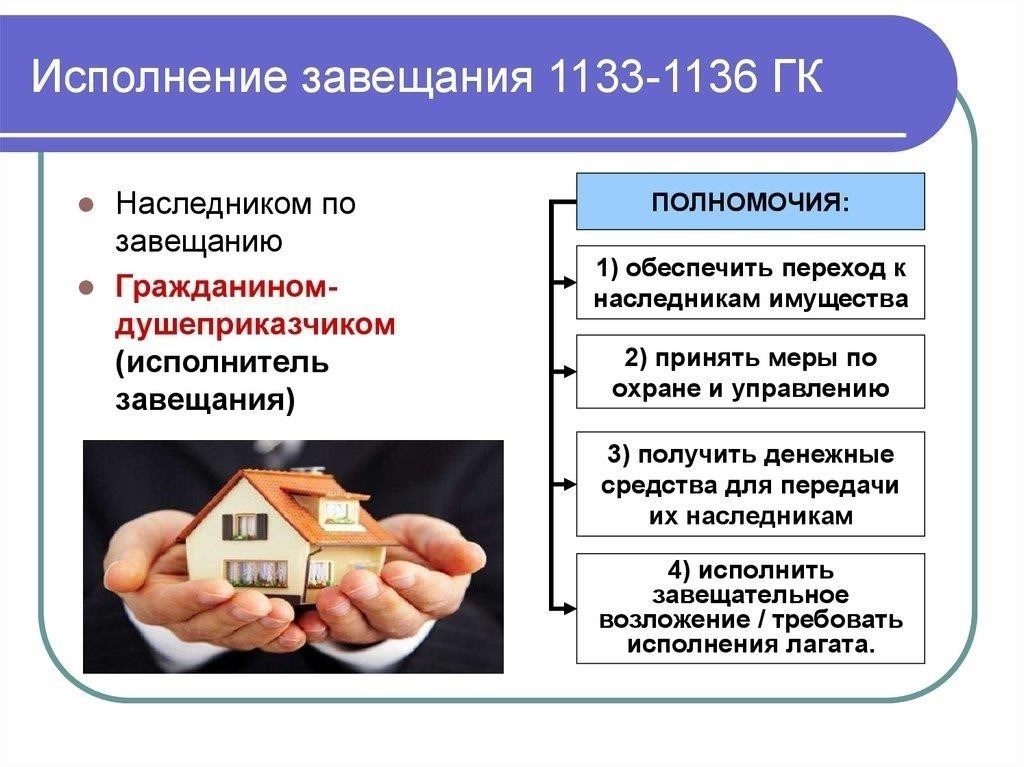 Исполнение завещания 1133-1136 ГК

Наследником по завещанию

Гражданином-душеприказчиком (исполнитель завещания)

ПОЛНОМОЧИЯ:

1) обеспечить переход к наследникам имущества

2) принять меры по охране и управлению

3) получить денежные средства для передачи их наследникам

4) исполнить завещательное возложение / требовать исполнения лагата.